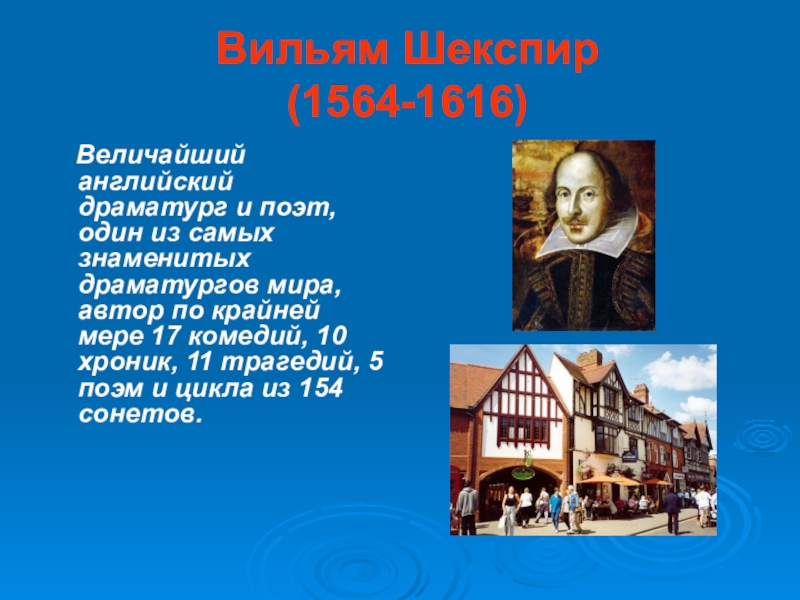 Вильям Шекспир
(1564-1616)

Величайший английский драматург и поэт, один из самых знаменитых драматургов мира, автор по крайней мере 17 комедий, 10 хроник, 11 трагедий, 5 поэм и цикла из 154 сонетов.